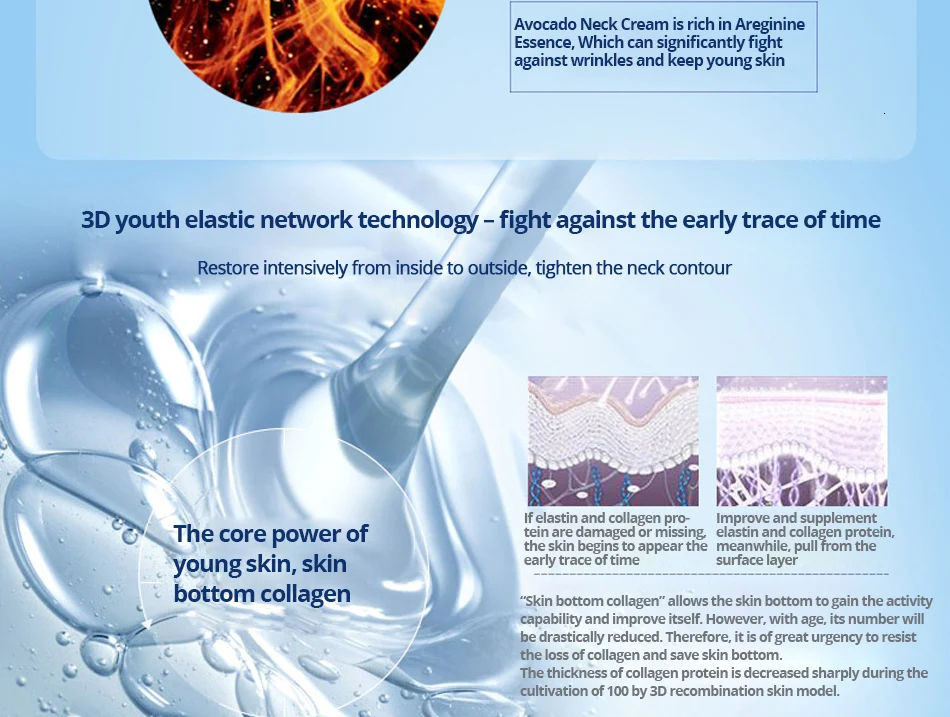 Avocado Neck Cream is rich in Areginine Essence, Which can significantly fight against wrinkles and keep young skin

3D youth elastic network technology – fight against the early trace of time

Restore intensively from inside to outside, tighten the neck contour

The core power of young skin, skin bottom collagen

If elastin and collagen protein are damaged or missing, the skin begins to appear the early trace of time

Improve and supplement elastin and collagen protein, meanwhile, pull from the surface layer

"Skin bottom collagen" allows the skin bottom to gain the activity capability and improve itself. However, with age, its number will be drastically reduced. Therefore, it is of great urgency to resist the loss of collagen and save skin bottom.
The thickness of collagen protein is decreased sharply during the cultivation of 100 by 3D recombination skin model.